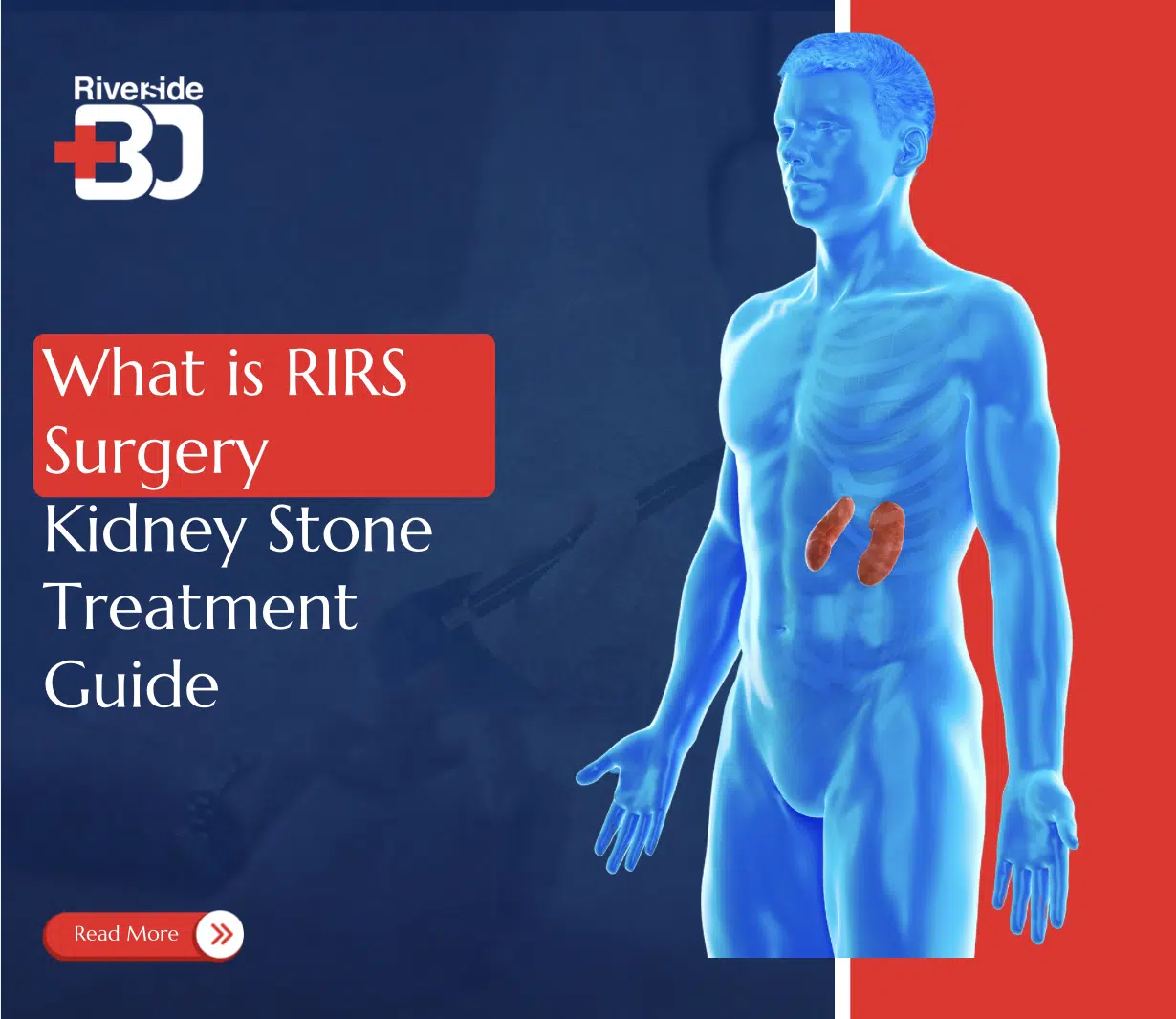 Riverside
BJ

What is RIRS Surgery
Kidney Stone Treatment Guide

Read More